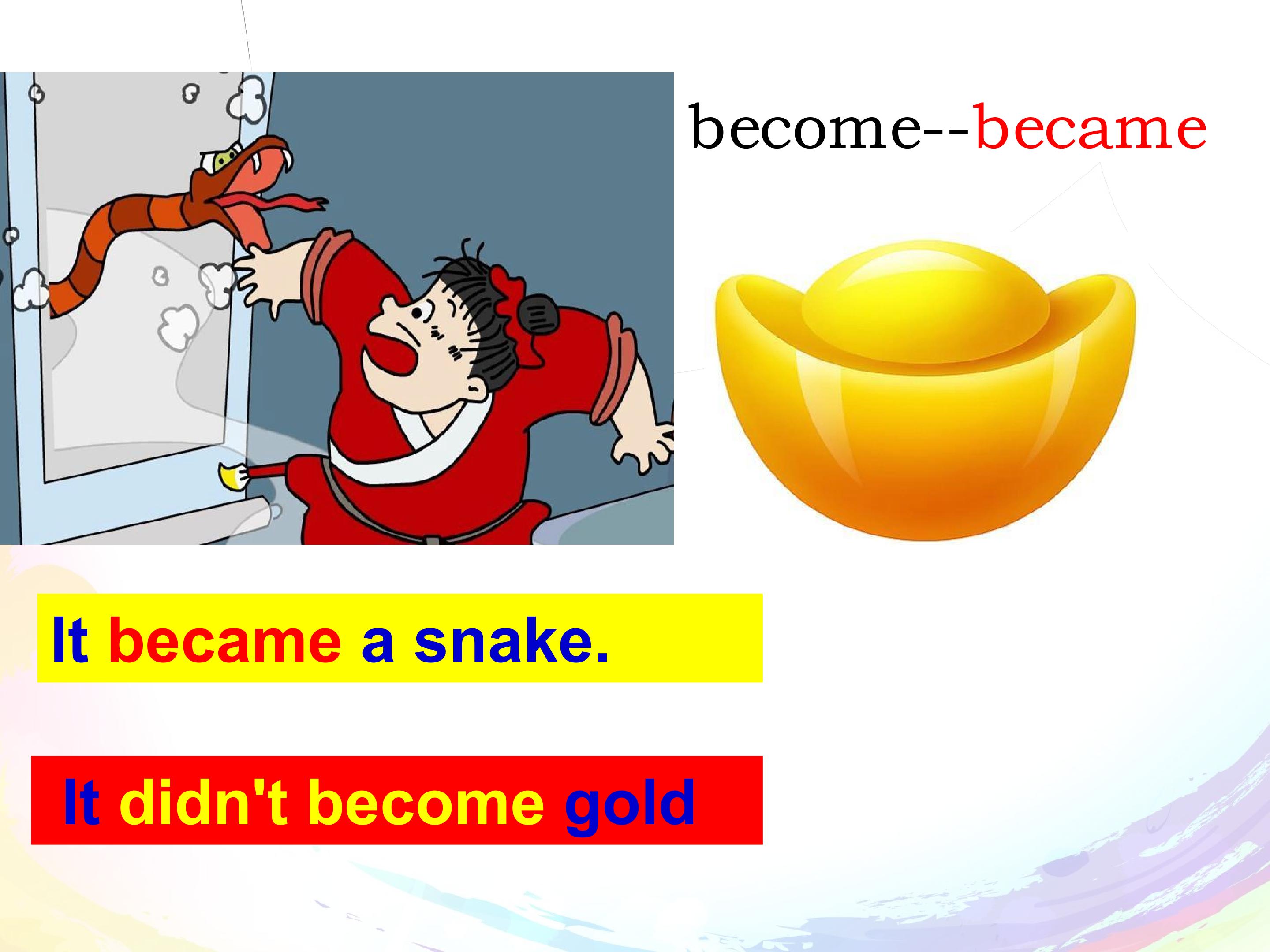 become--became

It became a snake.

It didn't become gold